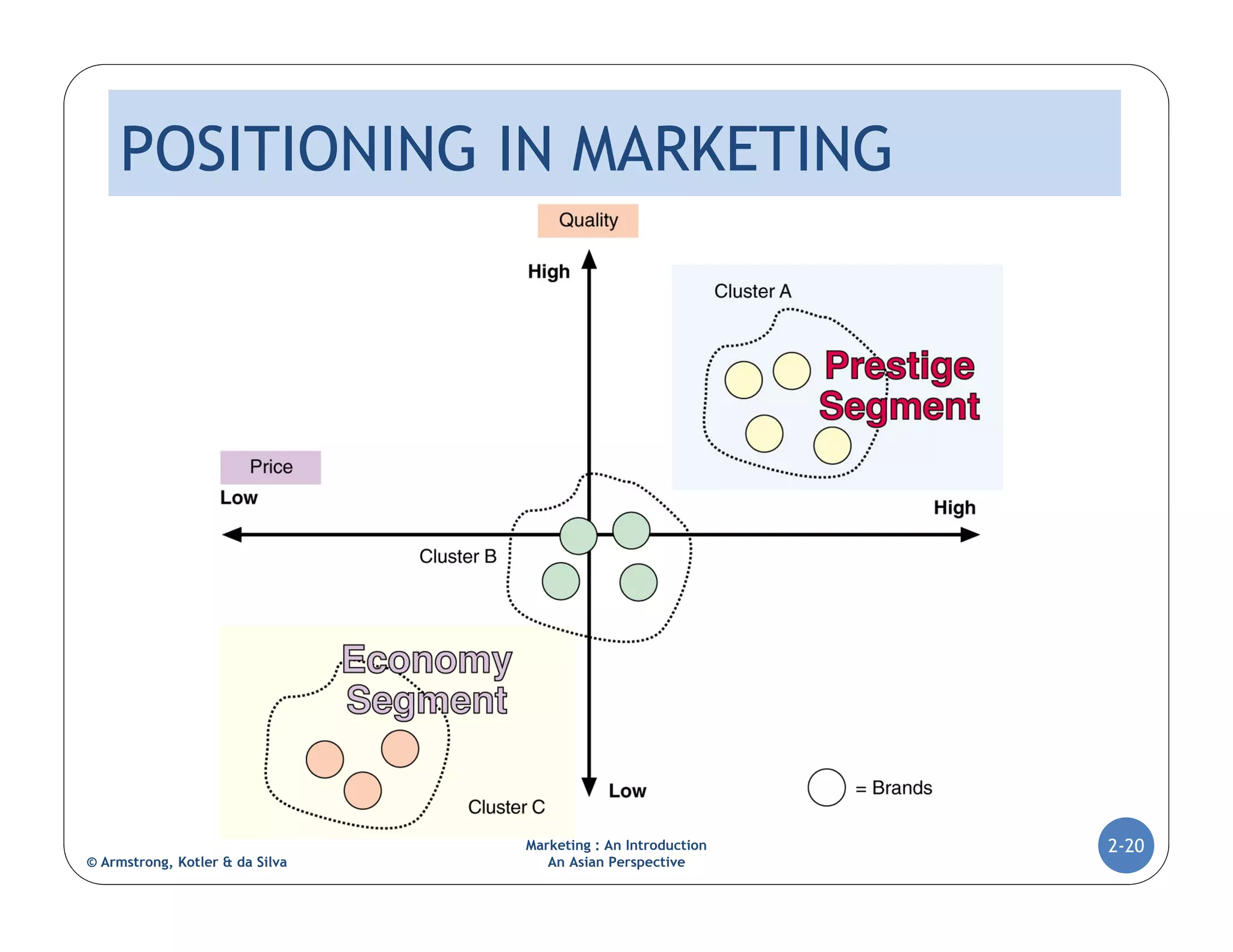 POSITIONING IN MARKETING

Quality

High

Cluster A

Prestige Segment

Price

Low

High

Cluster B

Economy Segment

Cluster C

Low

= Brands

© Armstrong, Kotler & da Silva

Marketing : An Introduction
An Asian Perspective

2-20